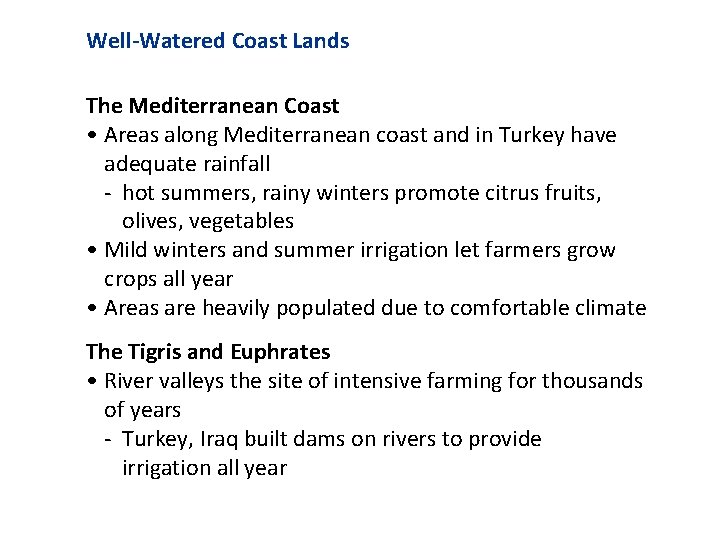 Well-Watered Coast Lands

The Mediterranean Coast

• Areas along Mediterranean coast and in Turkey have adequate rainfall
  - hot summers, rainy winters promote citrus fruits, olives, vegetables
• Mild winters and summer irrigation let farmers grow crops all year
• Areas are heavily populated due to comfortable climate

The Tigris and Euphrates

• River valleys the site of intensive farming for thousands of years
  - Turkey, Iraq built dams on rivers to provide irrigation all year